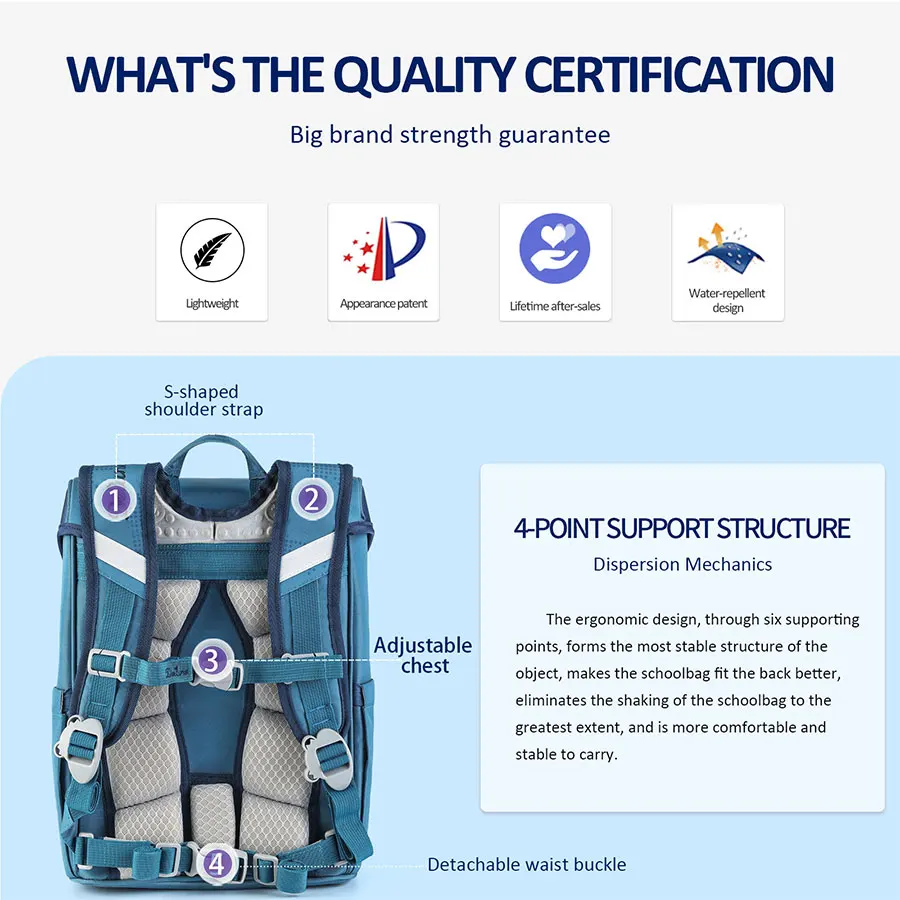 WHAT'S THE QUALITY CERTIFICATION

Big brand strength guarantee

Lightweight

Appearance patent

Lifetime after-sales

Water-repellent design

S-shaped shoulder strap

1

2

3

Adjustable chest

4

Detachable waist buckle

4-POINT SUPPORT STRUCTURE

Dispersion Mechanics

The ergonomic design, through six supporting points, forms the most stable structure of the object, makes the schoolbag fit the back better, eliminates the shaking of the schoolbag to the greatest extent, and is more comfortable and stable to carry.